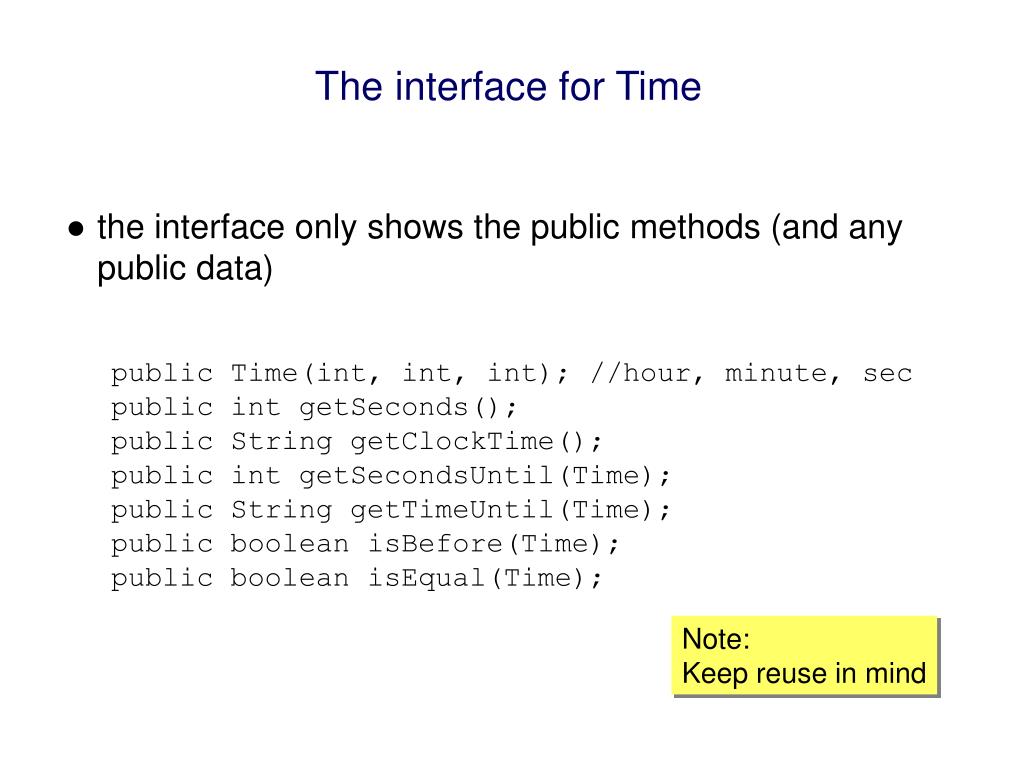 The interface for Time

● the interface only shows the public methods (and any public data)

public Time(int, int, int); //hour, minute, sec
public int getSeconds();
public String getClockTime();
public int getSecondsUntil(Time);
public String getTimeUntil(Time);
public boolean isBefore(Time);
public boolean isEqual(Time);

Note:
Keep reuse in mind